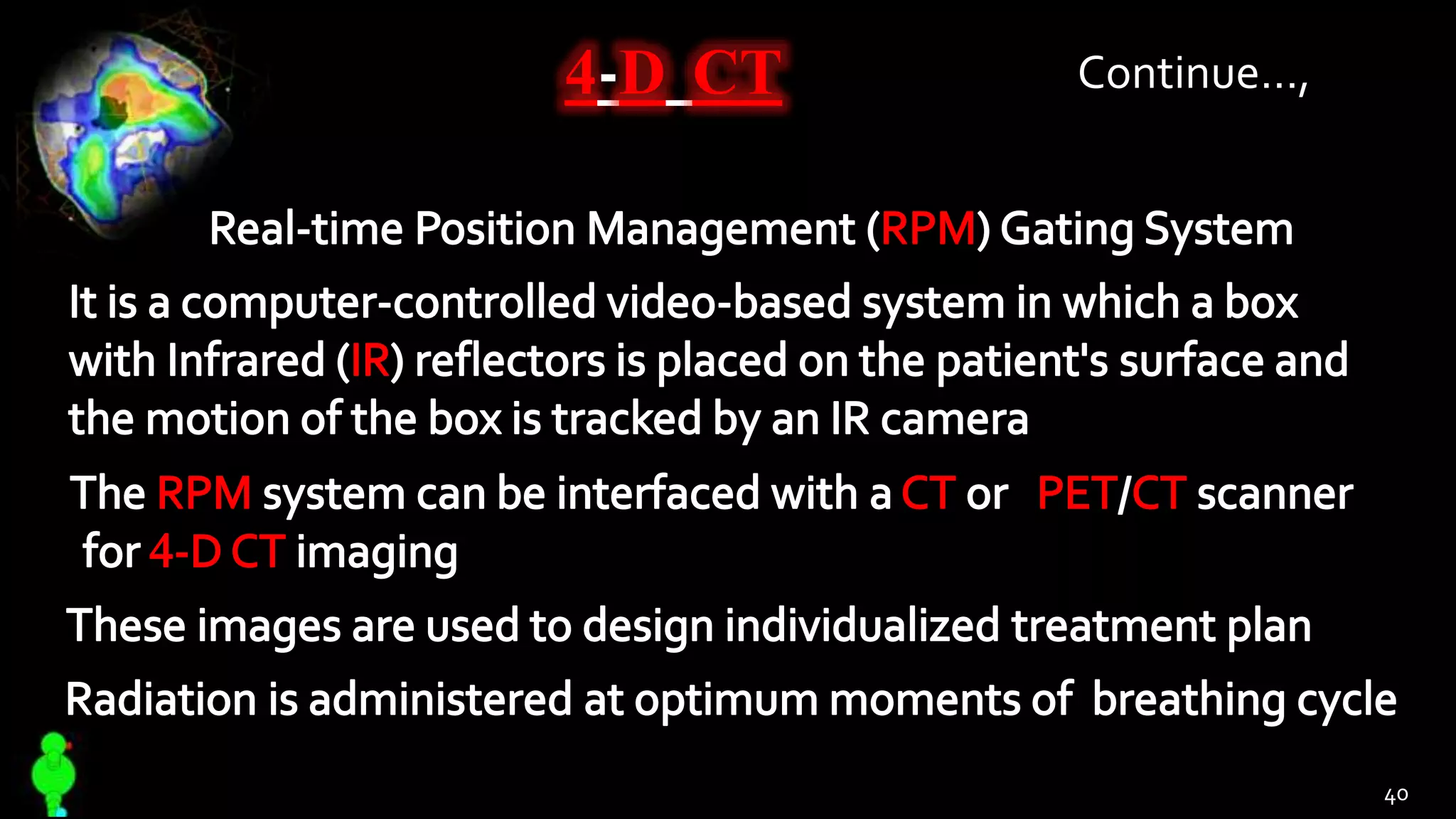 4-D CT

Continue...,

Real-time Position Management (RPM) Gating System

It is a computer-controlled video-based system in which a box with Infrared (IR) reflectors is placed on the patient's surface and the motion of the box is tracked by an IR camera

The RPM system can be interfaced with a CT or PET/CT scanner for 4-D CT imaging

These images are used to design individualized treatment plan

Radiation is administered at optimum moments of breathing cycle

40